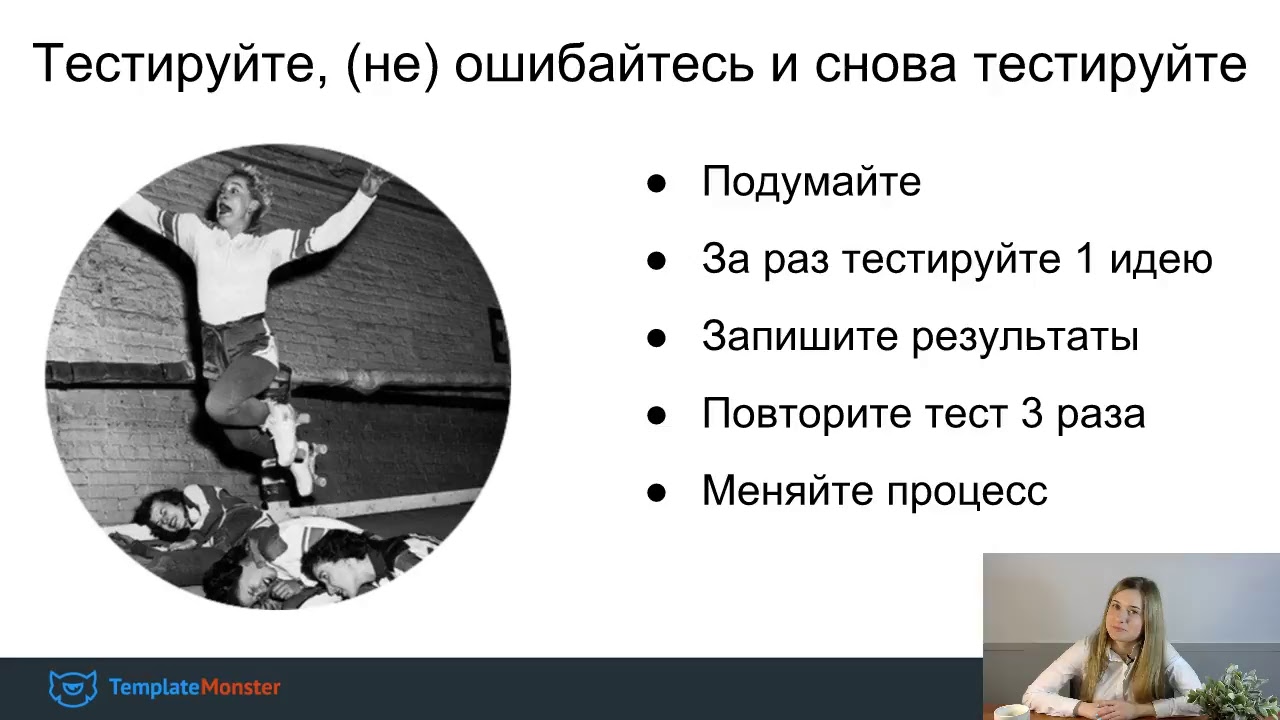 Тестируйте, (не) ошибайтесь и снова тестируйте

● Подумайте
● За раз тестируйте 1 идею
● Запишите результаты
● Повторите тест 3 раза
● Меняйте процесс

TemplateMonster